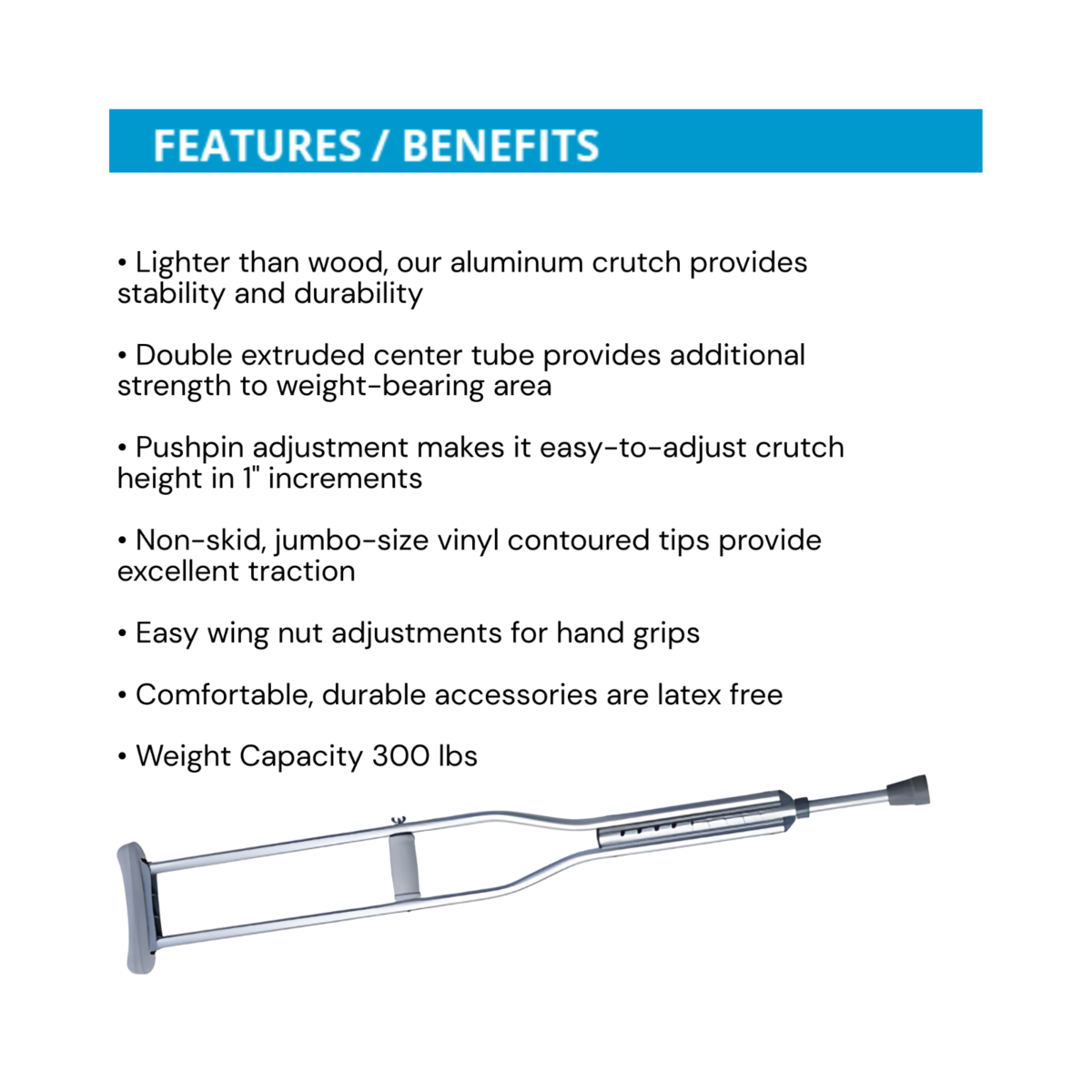 FEATURES / BENEFITS

• Lighter than wood, our aluminum crutch provides stability and durability

• Double extruded center tube provides additional strength to weight-bearing area

• Pushpin adjustment makes it easy-to-adjust crutch height in 1" increments

• Non-skid, jumbo-size vinyl contoured tips provide excellent traction

• Easy wing nut adjustments for hand grips

• Comfortable, durable accessories are latex free

• Weight Capacity 300 lbs